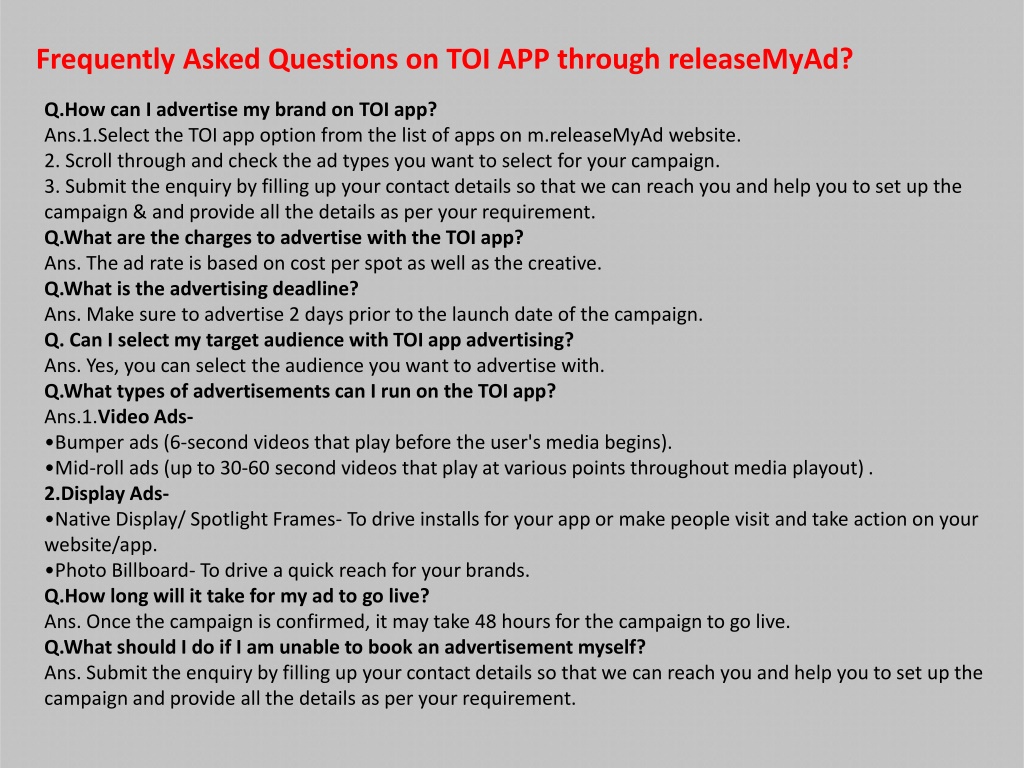 Frequently Asked Questions on TOI APP through releaseMyAd?

Q.How can I advertise my brand on TOI app?
Ans.1.Select the TOI app option from the list of apps on m.releaseMyAd website.
2. Scroll through and check the ad types you want to select for your campaign.
3. Submit the enquiry by filling up your contact details so that we can reach you and help you to set up the campaign & and provide all the details as per your requirement.
Q.What are the charges to advertise with the TOI app?
Ans. The ad rate is based on cost per spot as well as the creative.
Q.What is the advertising deadline?
Ans. Make sure to advertise 2 days prior to the launch date of the campaign.
Q. Can I select my target audience with TOI app advertising?
Ans. Yes, you can select the audience you want to advertise with.
Q.What types of advertisements can I run on the TOI app?
Ans.1.Video Ads-
•Bumper ads (6-second videos that play before the user's media begins).
•Mid-roll ads (up to 30-60 second videos that play at various points throughout media playout) .
2.Display Ads-
•Native Display/ Spotlight Frames- To drive installs for your app or make people visit and take action on your website/app.
•Photo Billboard- To drive a quick reach for your brands.
Q.How long will it take for my ad to go live?
Ans. Once the campaign is confirmed, it may take 48 hours for the campaign to go live.
Q.What should I do if I am unable to book an advertisement myself?
Ans. Submit the enquiry by filling up your contact details so that we can reach you and help you to set up the campaign and provide all the details as per your requirement.